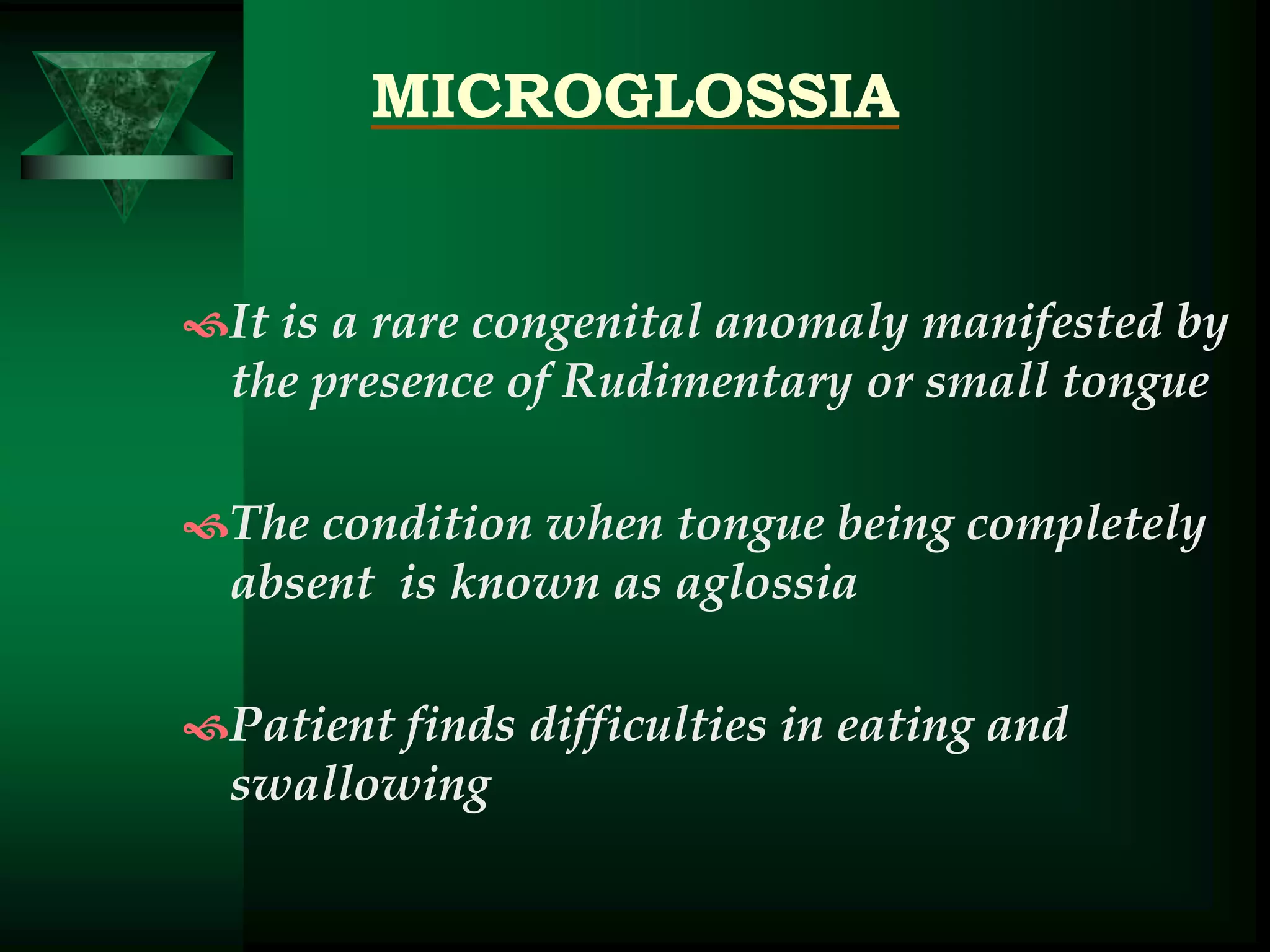 MICROGLOSSIA

It is a rare congenital anomaly manifested by the presence of Rudimentary or small tongue

The condition when tongue being completely absent is known as aglossia

Patient finds difficulties in eating and swallowing